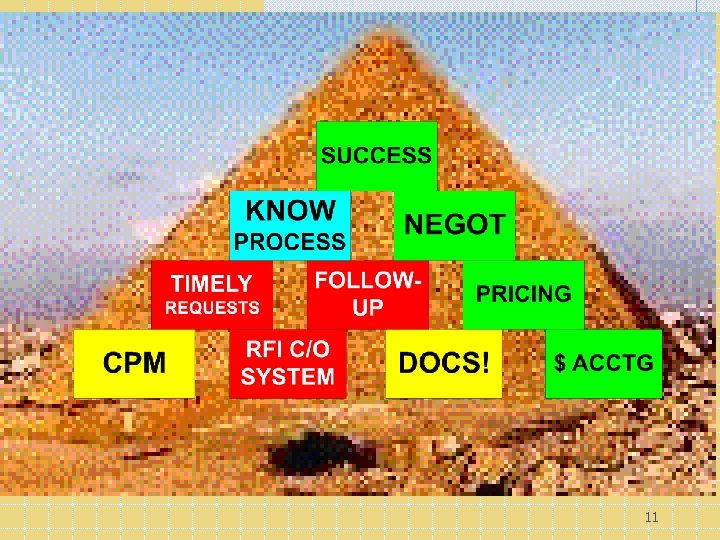 SUCCESS

KNOW PROCESS

NEGOT

TIMELY REQUESTS

FOLLOW-UP

PRICING

CPM

RFI C/O SYSTEM

DOCS!

$ ACCTG

11